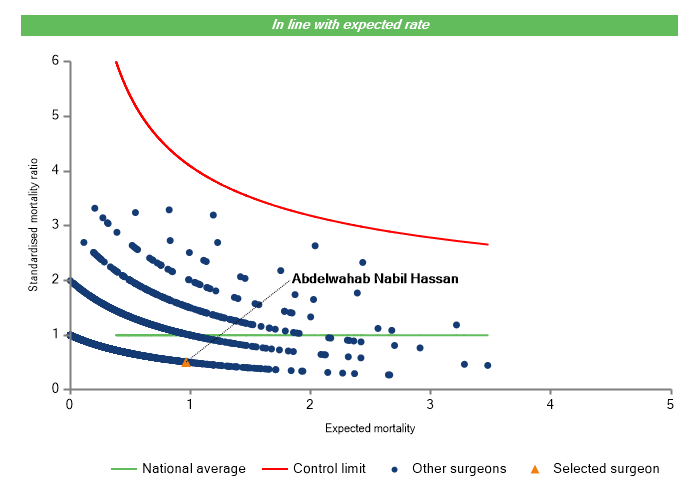 In line with expected rate

Standardised mortality ratio

6
5
4
3
2
1
0

Abdelwahab Nabil Hassan

0
1
2
3
4
5

Expected mortality

National average
Control limit
Other surgeons
Selected surgeon